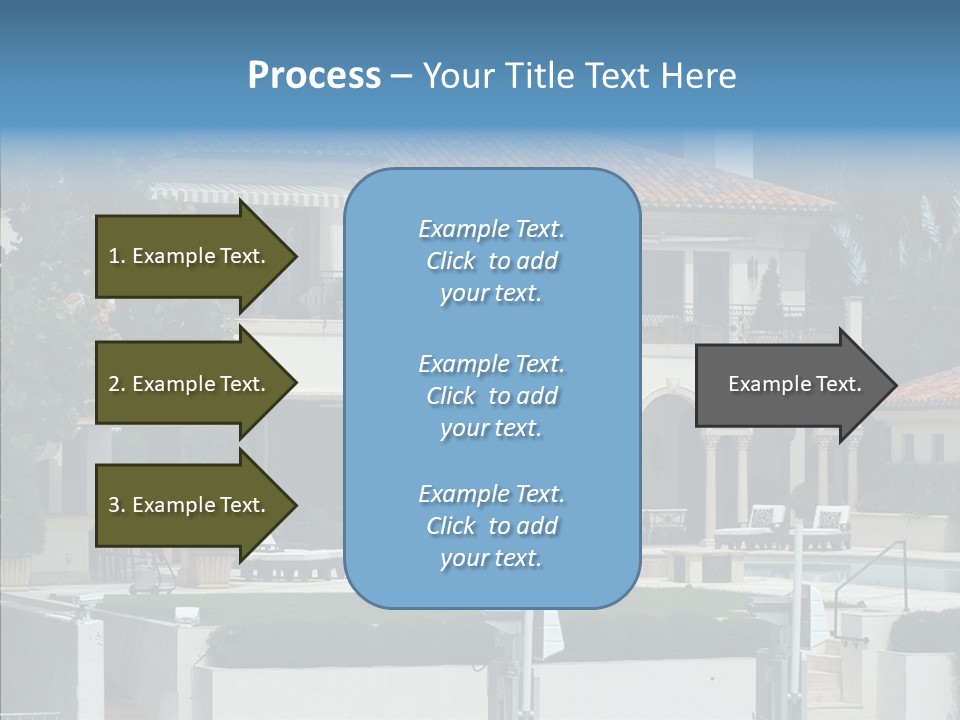 Process – Your Title Text Here

1. Example Text.

2. Example Text.

3. Example Text.

Example Text. Click to add your text.

Example Text. Click to add your text.

Example Text. Click to add your text.

Example Text.